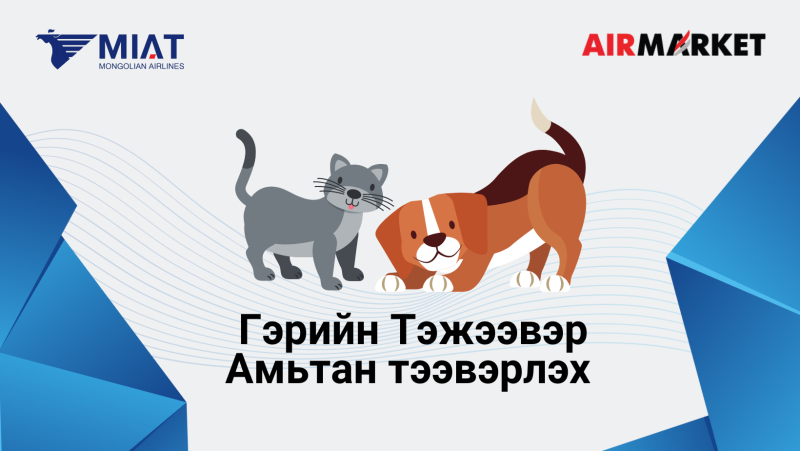 MIAT
MONGOLIAN AIRLINES

AIRMARKET

Гэрийн Тэжээвэр
Амьтан тээвэрлэх